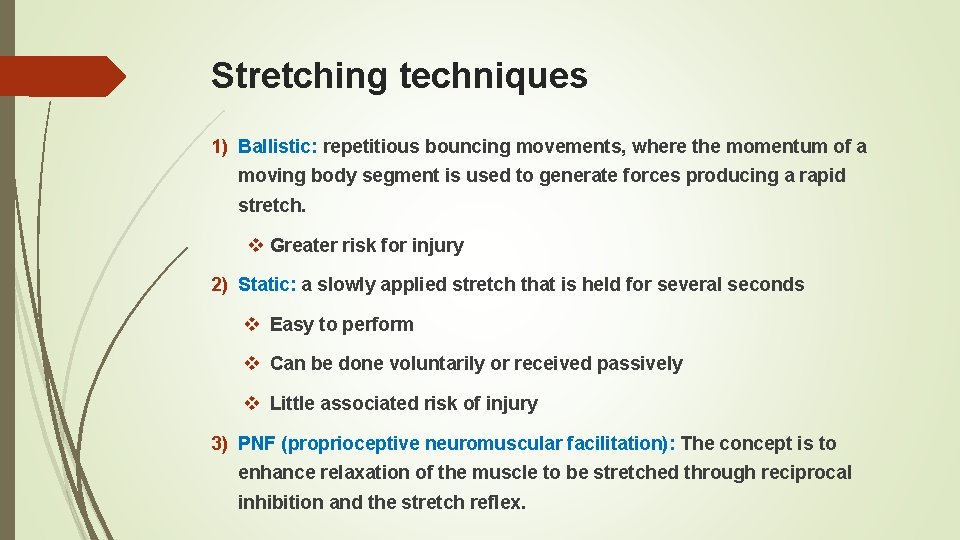 Stretching techniques

1) Ballistic: repetitious bouncing movements, where the momentum of a moving body segment is used to generate forces producing a rapid stretch.

❖ Greater risk for injury

2) Static: a slowly applied stretch that is held for several seconds

❖ Easy to perform

❖ Can be done voluntarily or received passively

❖ Little associated risk of injury

3) PNF (proprioceptive neuromuscular facilitation): The concept is to enhance relaxation of the muscle to be stretched through reciprocal inhibition and the stretch reflex.